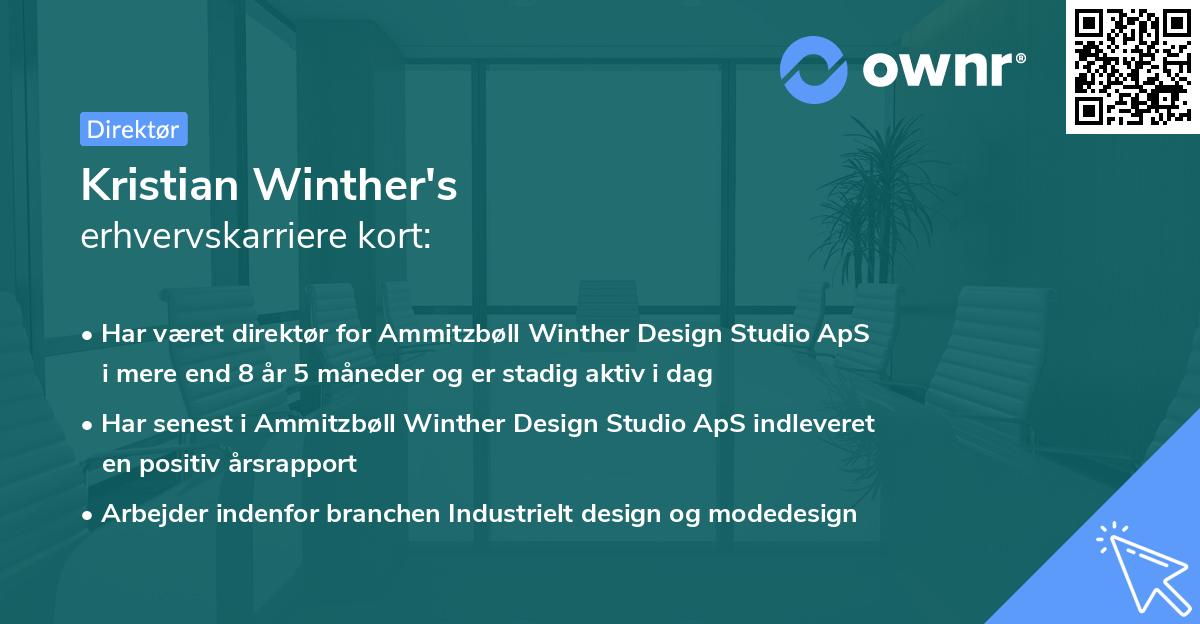 ownr®

Direktør

Kristian Winther's
erhvervskarriere kort:

• Har været direktør for Ammitzbøll Winther Design Studio ApS i mere end 8 år 5 måneder og er stadig aktiv i dag

• Har senest i Ammitzbøll Winther Design Studio ApS indleveret en positiv årsrapport

• Arbejder indenfor branchen Industrielt design og modedesign